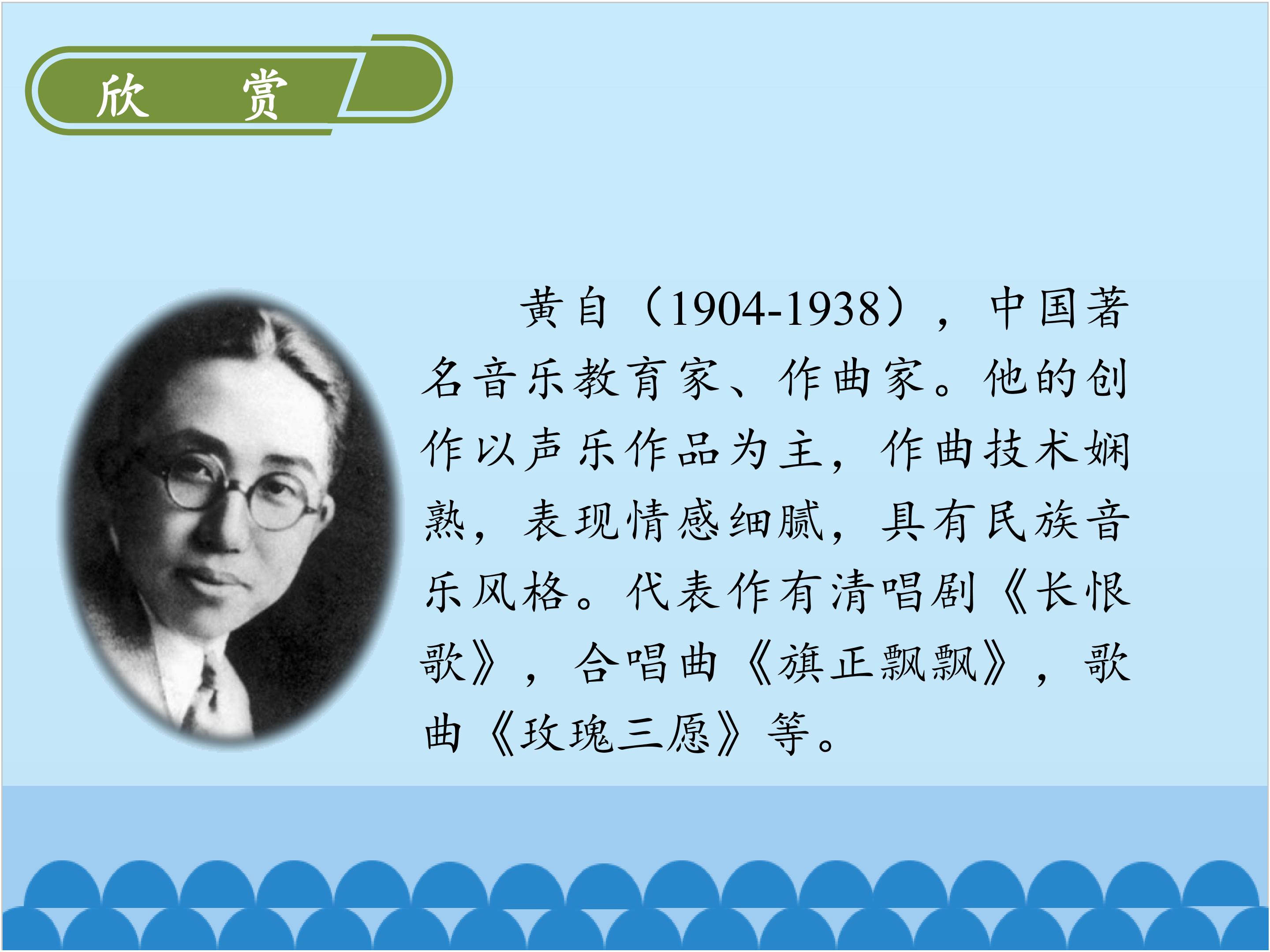 欣 赏

黄自（1904-1938），中国著名音乐教育家、作曲家。他的创作以声乐作品为主，作曲技术娴熟，表现情感细腻，具有民族音乐风格。代表作有清唱剧《长恨歌》，合唱曲《旗正飘飘》，歌曲《玫瑰三愿》等。